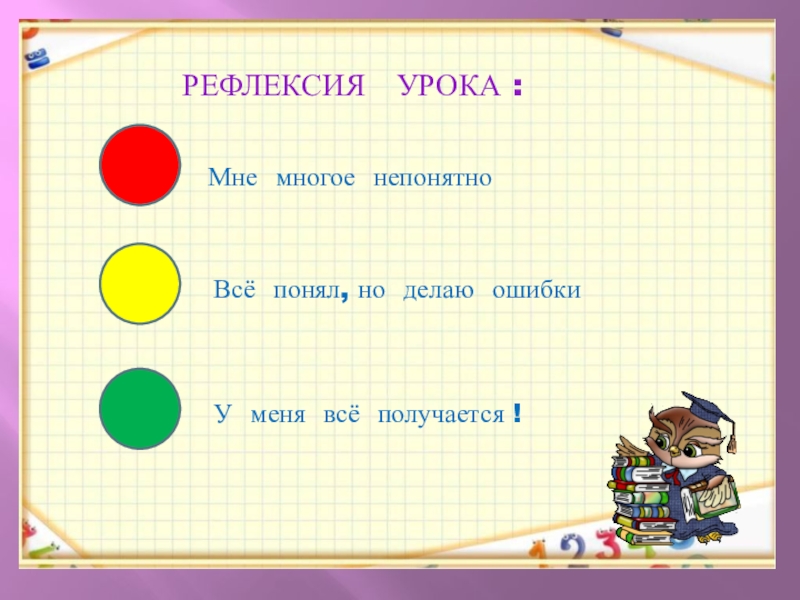 РЕФЛЕКСИЯ УРОКА :

Мне многое непонятно

Всё понял, но делаю ошибки

У меня всё получается !